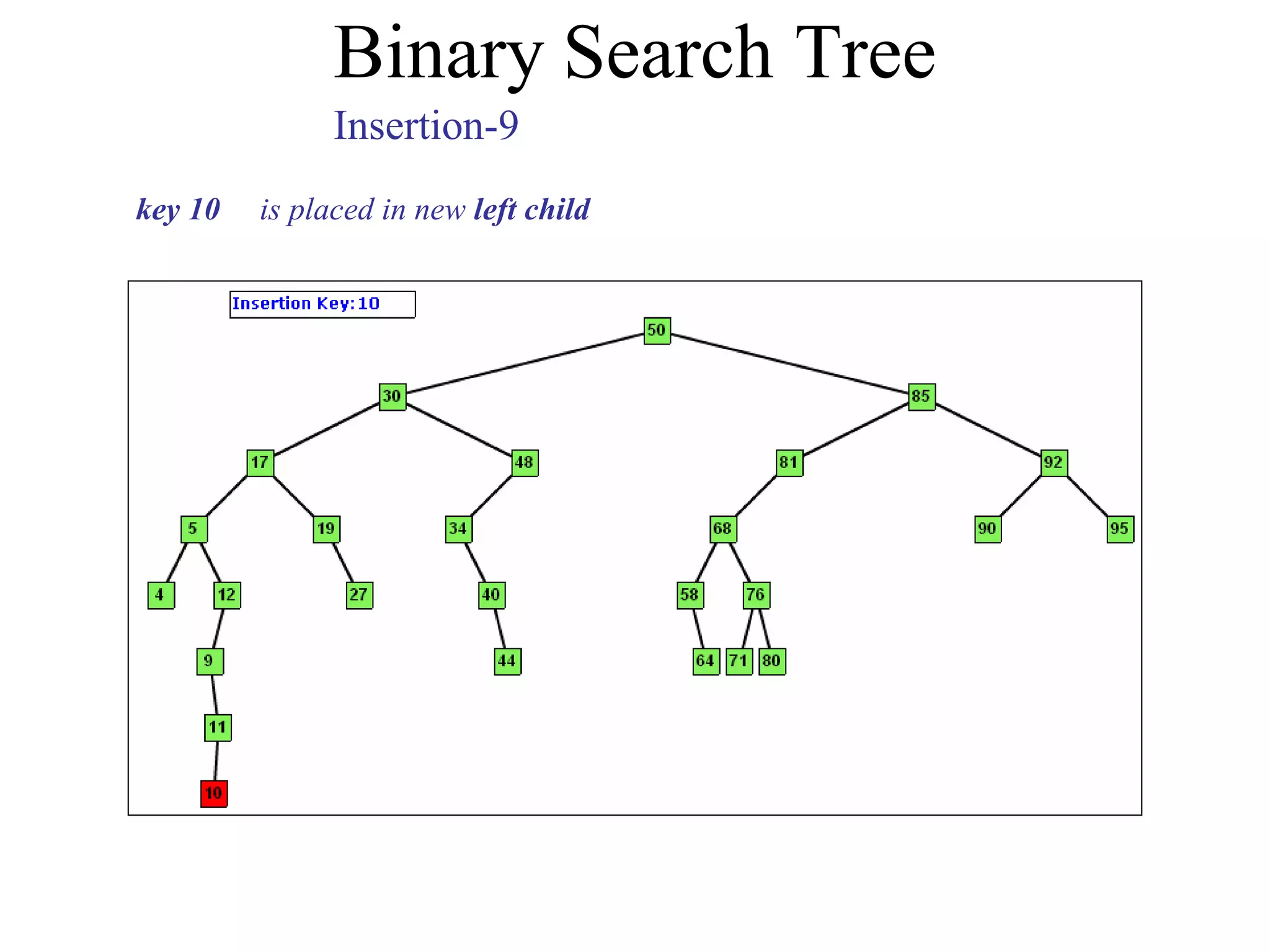 Binary Search Tree

Insertion-9

key 10 is placed in new left child

Insertion Key:10

50

30

85

17

48

81

92

5

19

34

68

90

95

4

12

27

40

58

76

9

44

64

71

80

11

10